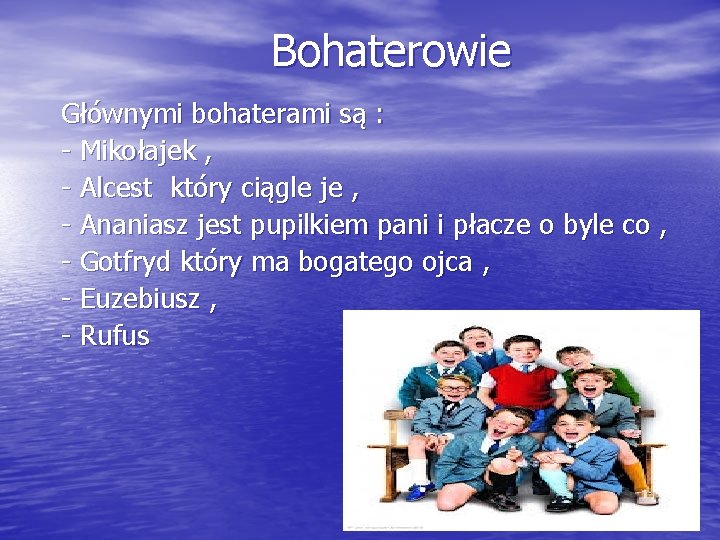 Bohaterowie

Głównymi bohaterami są :
- Mikołajek ,
- Alcest  który ciągle je ,
- Ananiasz jest pupilkiem pani i płacze o byle co ,
- Gotfryd który ma bogatego ojca ,
- Euzebiusz ,
- Rufus